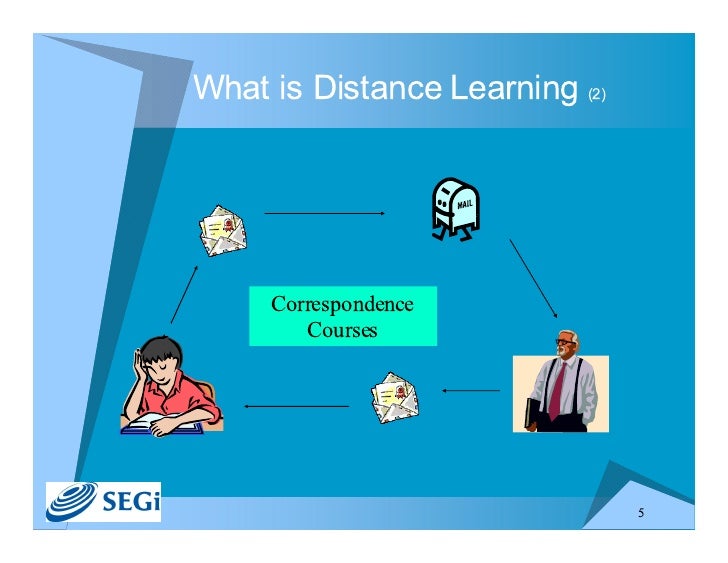 What is Distance Learning (2)

MAIL

Correspondence Courses

SEGi

5